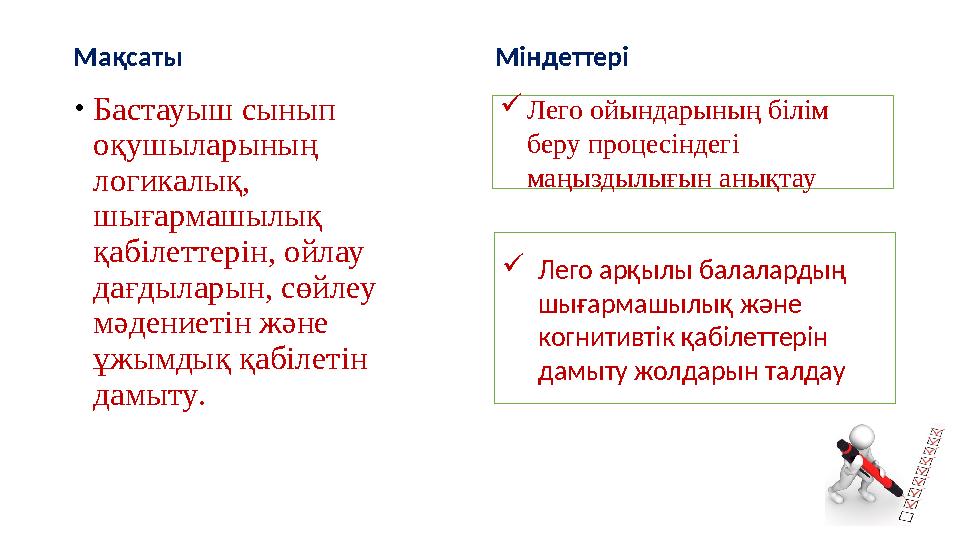 Мақсаты

• Бастауыш сынып оқушыларының логикалық, шығармашылық қабілеттерін, ойлау дағдыларын, сөйлеу мәдениетін және ұжымдық қабілетін дамыту.

Міндеттері

✓ Лего ойындарының білім беру процесіндегі маңыздылығын анықтау

✓ Лего арқылы балалардың шығармашылық және когнитивтік қабілеттерін дамыту жолдарын талдау